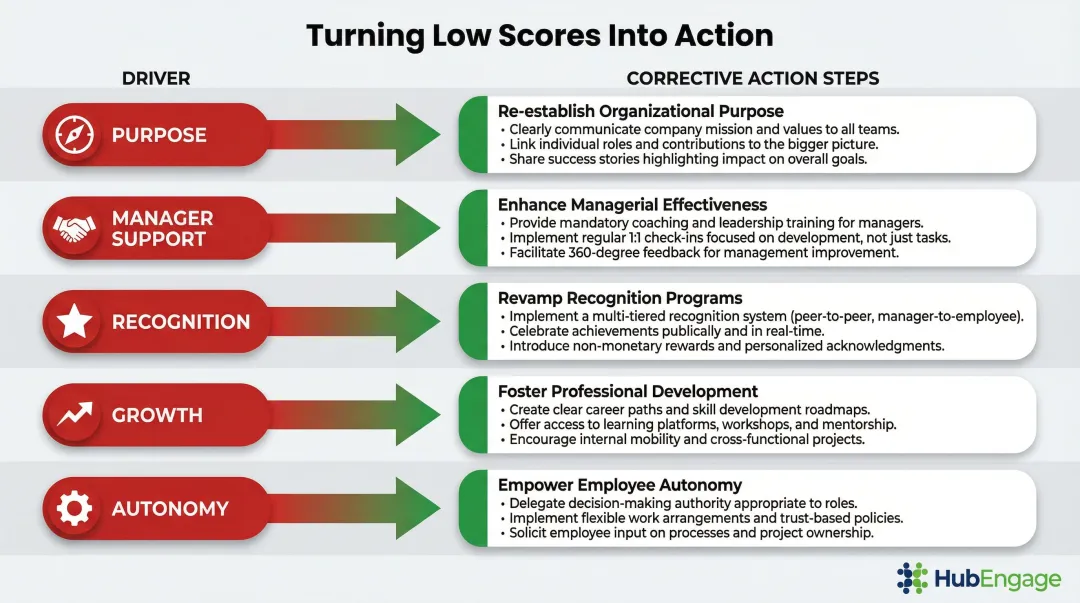 Turning Low Scores Into Action

DRIVER

CORRECTIVE ACTION STEPS

PURPOSE

Re-establish Organizational Purpose
• Clearly communicate company mission and values to all teams.
• Link individual roles and contributions to the bigger picture.
• Share success stories highlighting impact on overall goals.

MANAGER SUPPORT

Enhance Managerial Effectiveness
• Provide mandatory coaching and leadership training for managers.
• Implement regular 1:1 check-ins focused on development, not just tasks.
• Facilitate 360-degree feedback for management improvement.

RECOGNITION

Revamp Recognition Programs
• Implement a multi-tiered recognition system (peer-to-peer, manager-to-employee).
• Celebrate achievements publically and in real-time.
• Introduce non-monetary rewards and personalized acknowledgments.

GROWTH

Foster Professional Development
• Create clear career paths and skill development roadmaps.
• Offer access to learning platforms, workshops, and mentorship.
• Encourage internal mobility and cross-functional projects.

AUTONOMY

Empower Employee Autonomy
• Delegate decision-making authority appropriate to roles.
• Implement flexible work arrangements and trust-based policies.
• Solicit employee input on processes and project ownership.

HubEngage